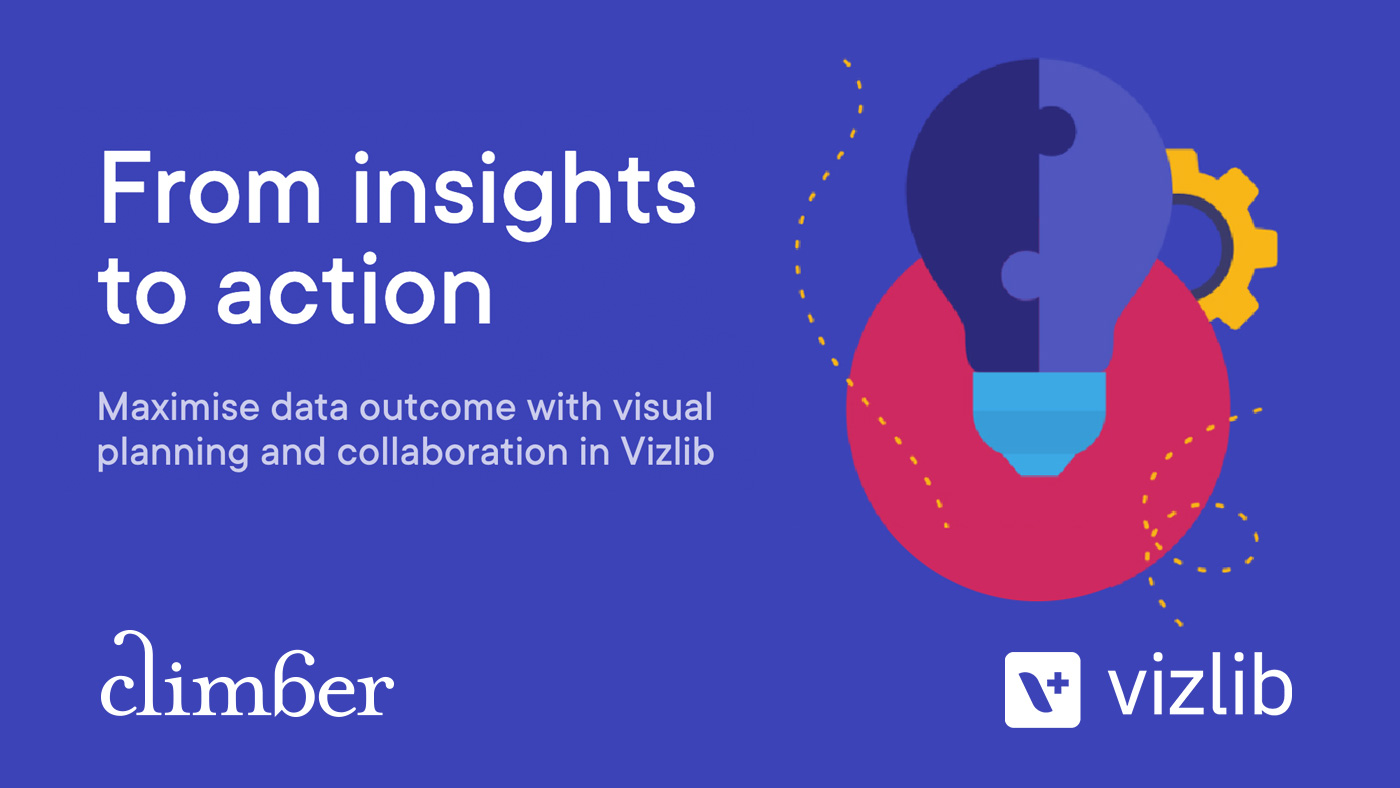 From insights to action

Maximise data outcome with visual planning and collaboration in Vizlib

climber

vizlib